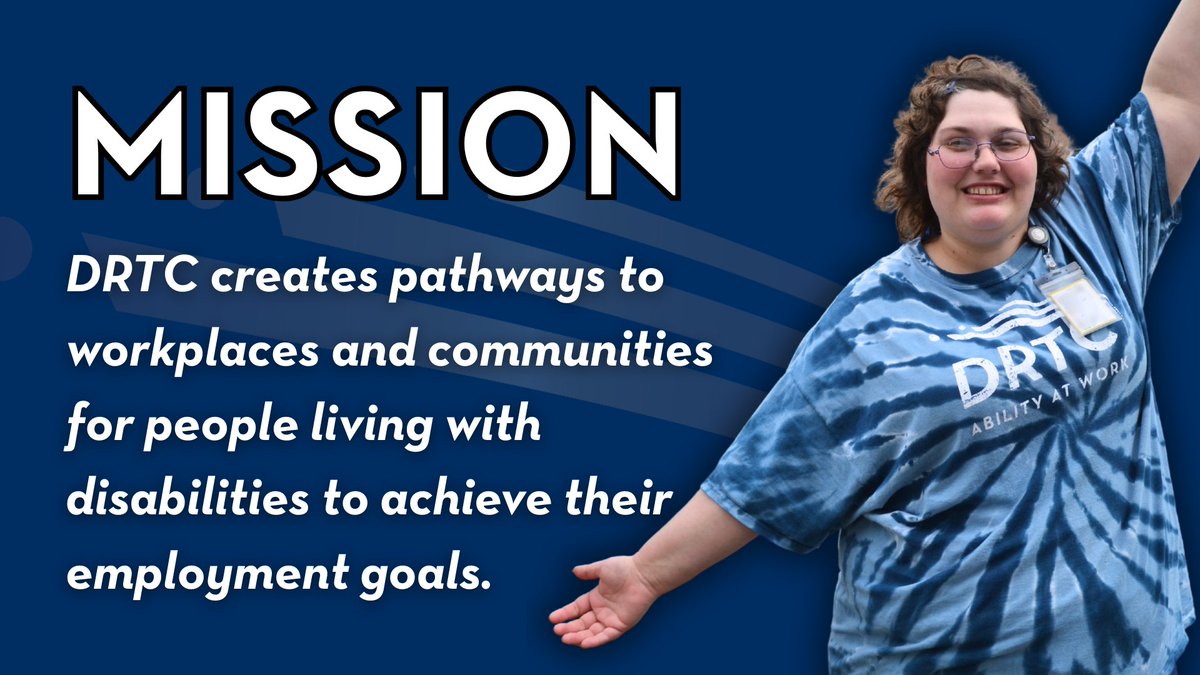 MISSION

DRTC creates pathways to workplaces and communities for people living with disabilities to achieve their employment goals.

DRTC
ABILITY AT WORK